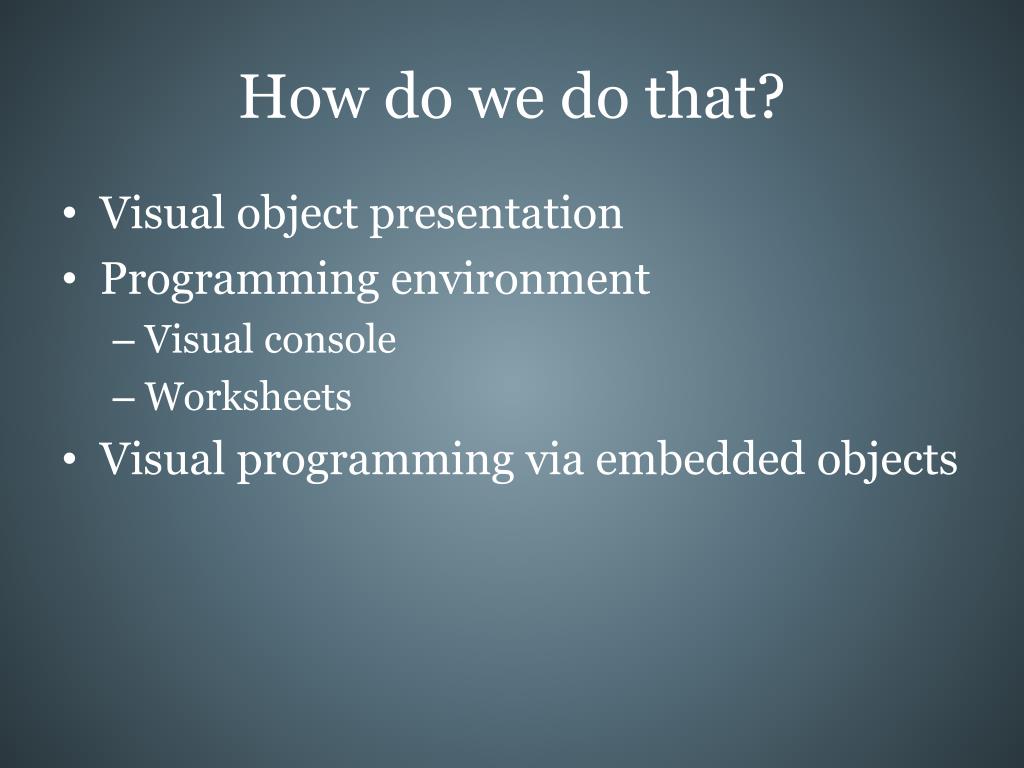 How do we do that?

• Visual object presentation
• Programming environment
– Visual console
– Worksheets
• Visual programming via embedded objects